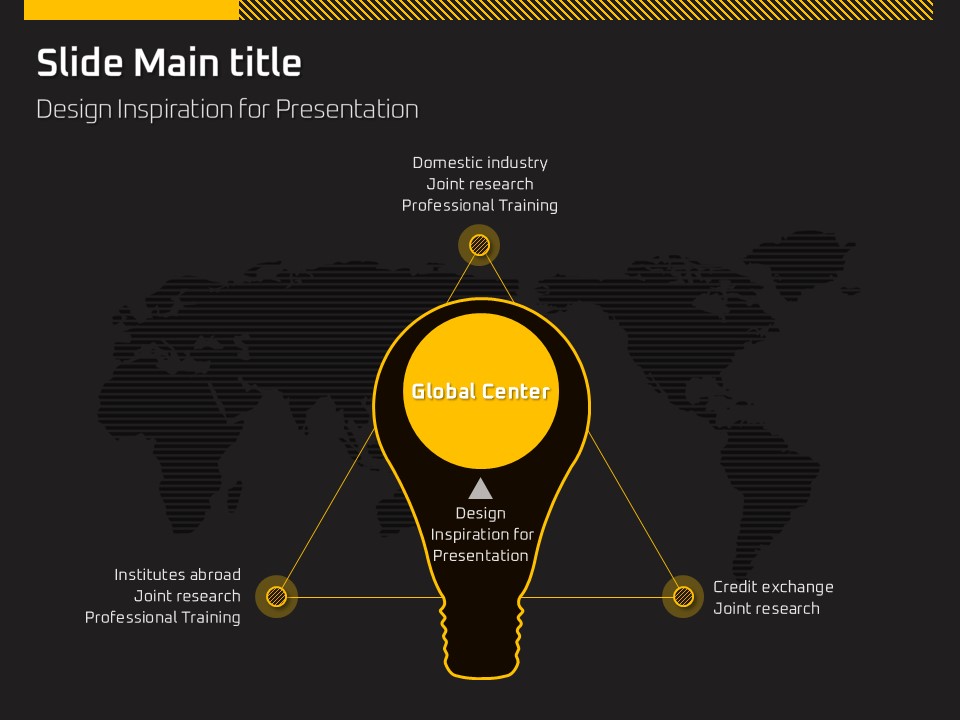 Slide Main title
Design Inspiration for Presentation

Domestic industry
Joint research
Professional Training

Global Center

Design
Inspiration for
Presentation

Institutes abroad
Joint research
Professional Training

Credit exchange
Joint research